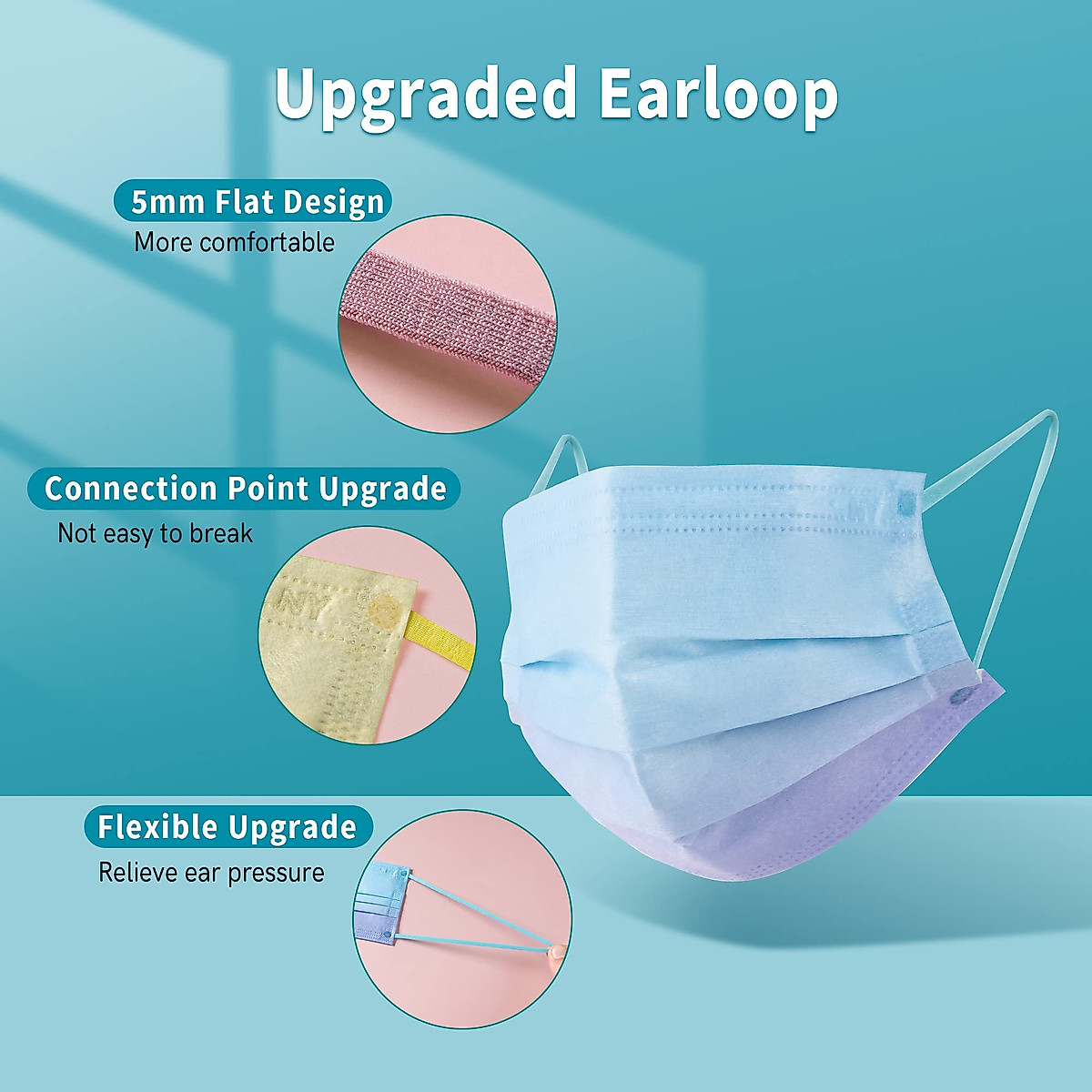 Upgraded Earloop

5mm Flat Design
More comfortable

Connection Point Upgrade
Not easy to break

NY

Flexible Upgrade
Relieve ear pressure